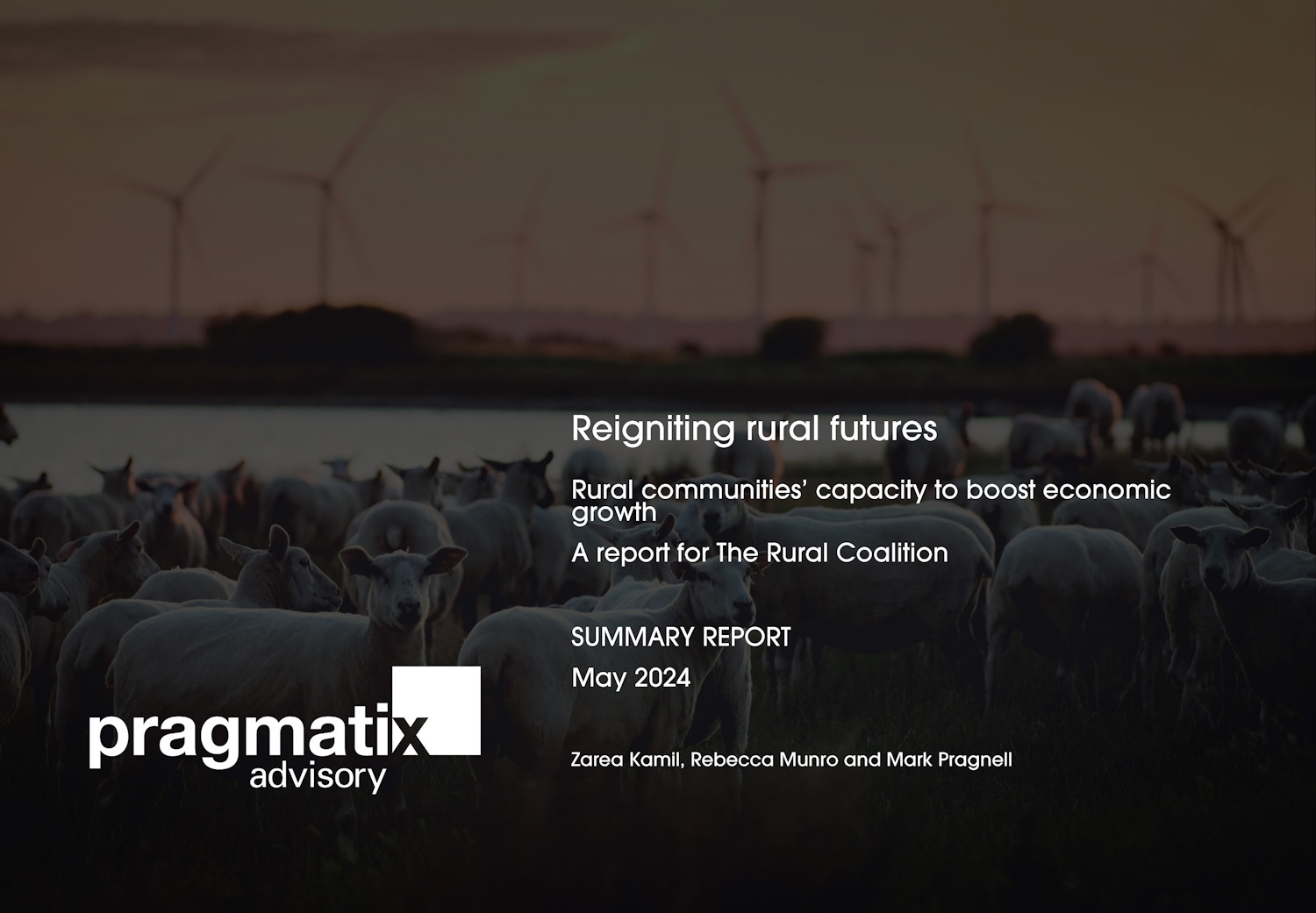 Reigniting rural futures

Rural communities' capacity to boost economic growth

A report for The Rural Coalition

SUMMARY REPORT

May 2024

Zarea Kamil, Rebecca Munro and Mark Pragnell

pragmatix
advisory